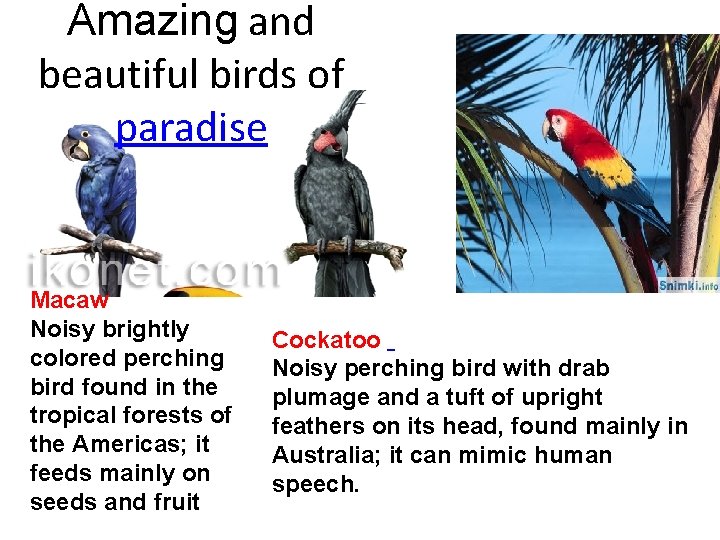 Amazing and beautiful birds of paradise

ikonet.com

Snimki.info

Macaw
Noisy brightly colored perching bird found in the tropical forests of the Americas; it feeds mainly on seeds and fruit

Cockatoo
Noisy perching bird with drab plumage and a tuft of upright feathers on its head, found mainly in Australia; it can mimic human speech.